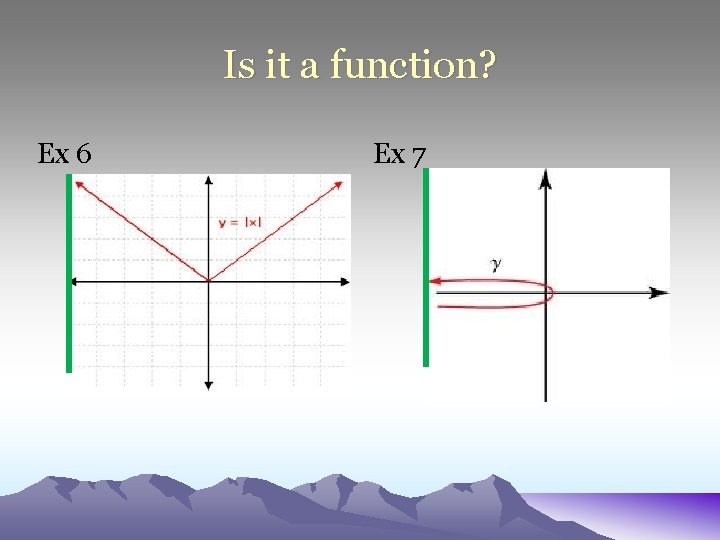 Is it a function?

Ex 6

$y = |x|$

Ex 7

$\gamma$